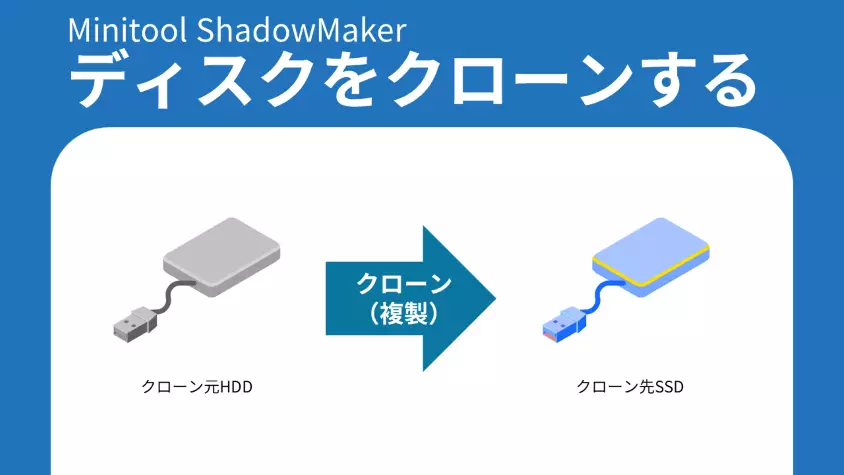 Minitool ShadowMaker
ディスクをクローンする

クローン
（複製）

クローン元HDD

クローン先SSD